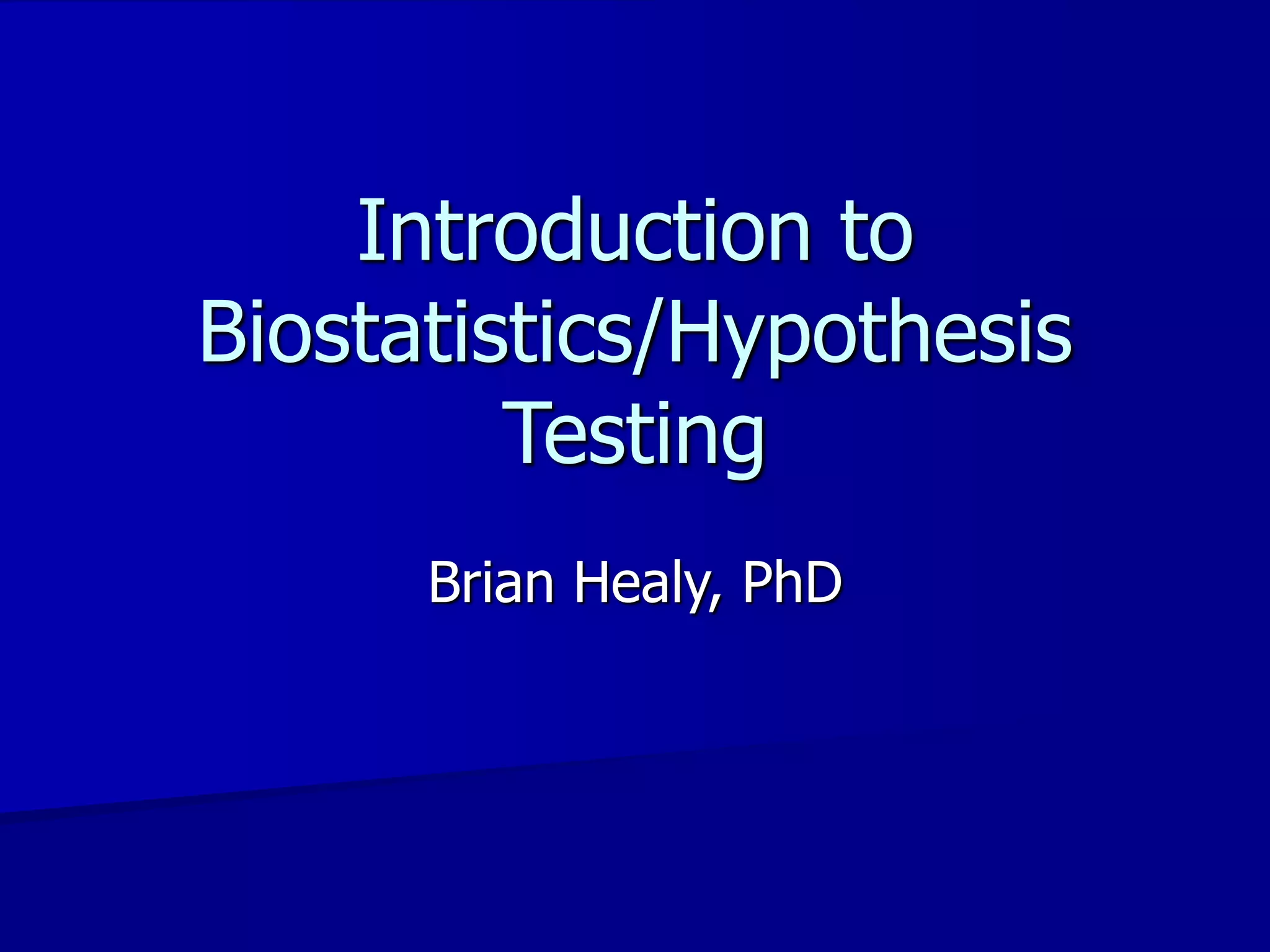 Introduction to Biostatistics/Hypothesis Testing

Brian Healy, PhD